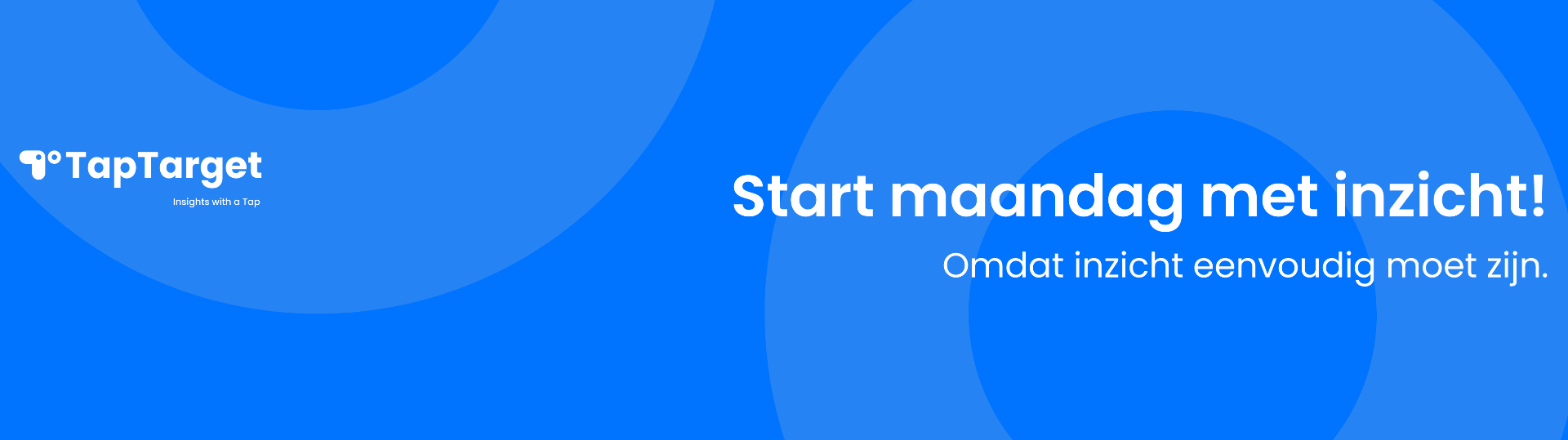 TapTarget
Insights with a Tap

Start maandag met inzicht!
Omdat inzicht eenvoudig moet zijn.